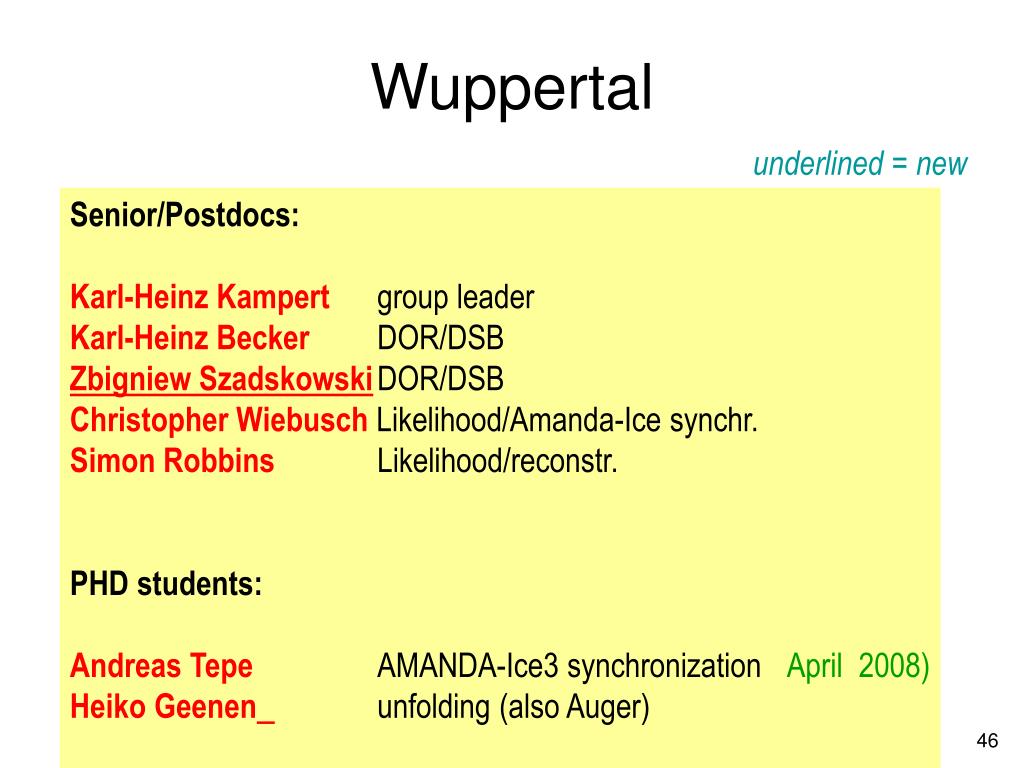 Wuppertal

underlined = new

Senior/Postdocs:

Karl-Heinz Kampert group leader
Karl-Heinz Becker DOR/DSB
Zbigniew Szadskowski DOR/DSB
Christopher Wiebusch Likelihood/Amanda-Ice synchr.
Simon Robbins Likelihood/reconstr.

PHD students:

Andreas Tepe AMANDA-Ice3 synchronization April 2008)
Heiko Geenen_ unfolding (also Auger)

46